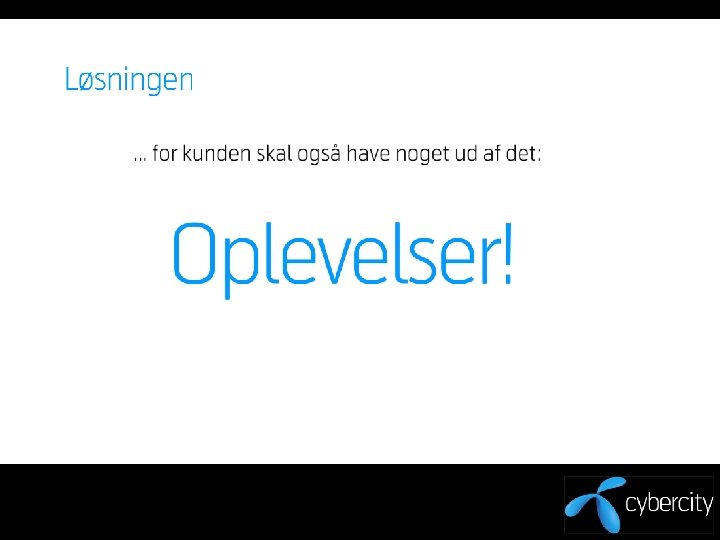 Løsningen

... for kunden skal også have noget ud af det:

Oplevelser!

cybercity